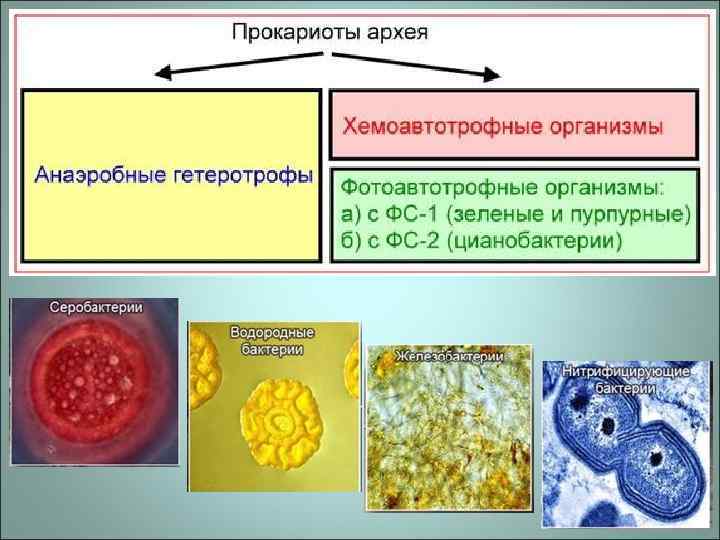 Прокариоты архея

Анаэробные гетеротрофы

Хемоавтотрофные организмы

Фотоавтотрофные организмы:
а) с ФС-1 (зеленые и пурпурные)
б) с ФС-2 (цианобактерии)

Серобактерии

Водородные бактерии

Железобактерии

Нитрифицирующие бактерии